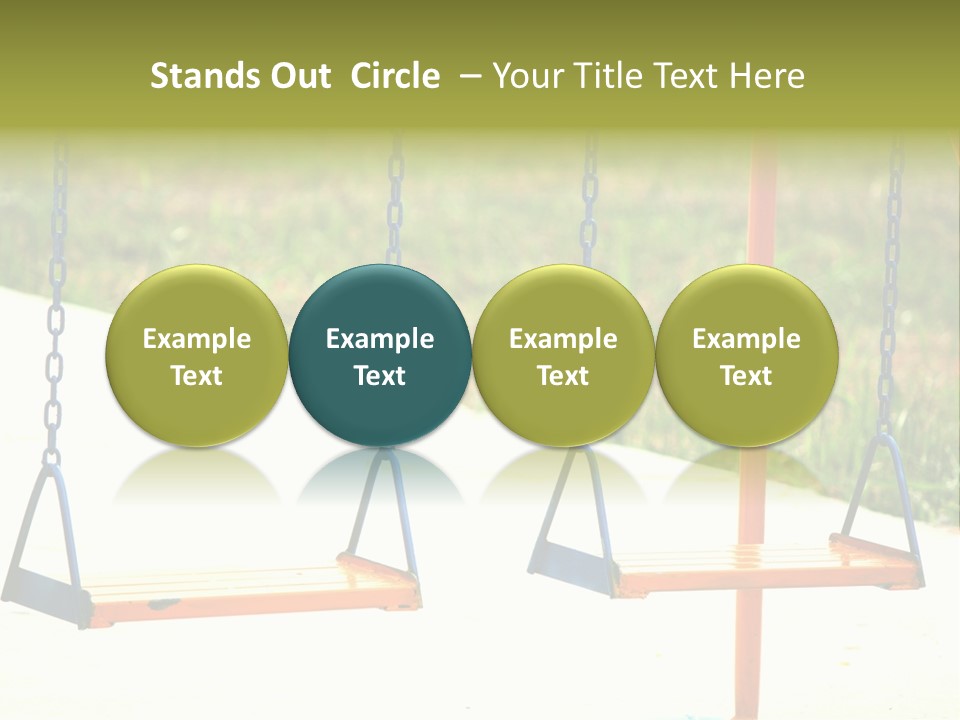 Stands Out Circle – Your Title Text Here

Example Text

Example Text

Example Text

Example Text